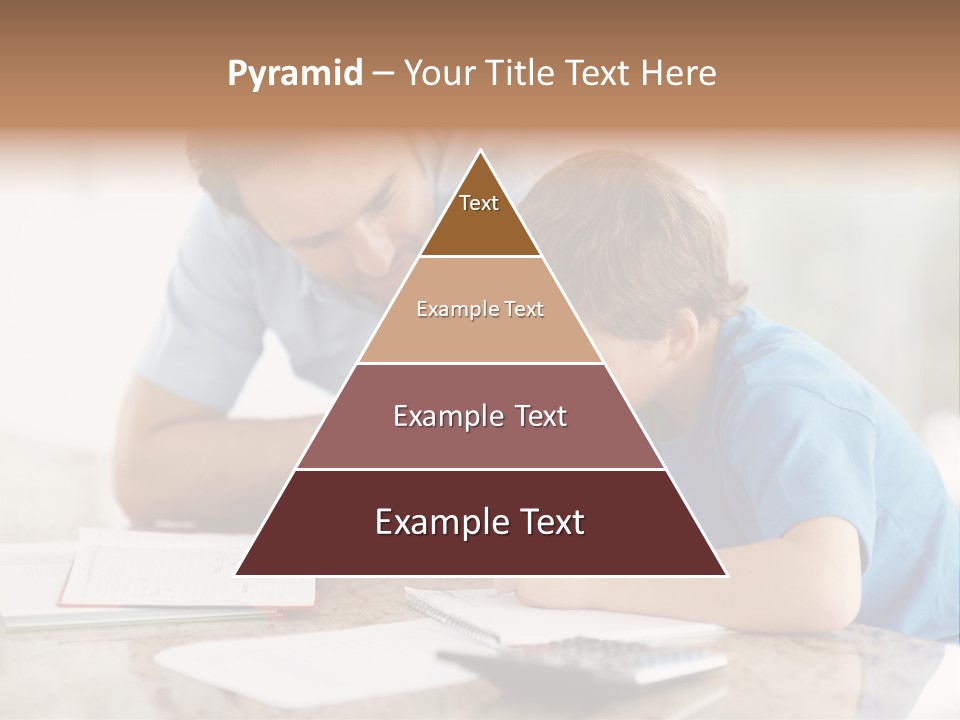 Pyramid – Your Title Text Here

Text

Example Text

Example Text

Example Text